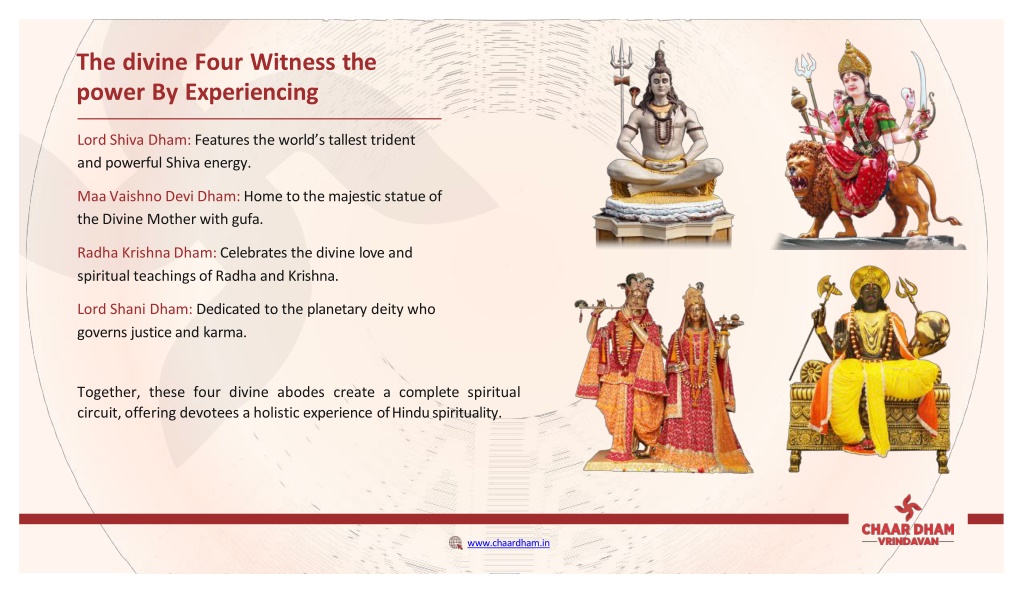 The divine Four Witness the power By Experiencing

Lord Shiva Dham: Features the world's tallest trident and powerful Shiva energy.

Maa Vaishno Devi Dham: Home to the majestic statue of the Divine Mother with gufa.

Radha Krishna Dham: Celebrates the divine love and spiritual teachings of Radha and Krishna.

Lord Shani Dham: Dedicated to the planetary deity who governs justice and karma.

Together, these four divine abodes create a complete spiritual circuit, offering devotees a holistic experience of Hindu spirituality.

www.chaardham.in

CHAAR DHAM
VRINDAVAN